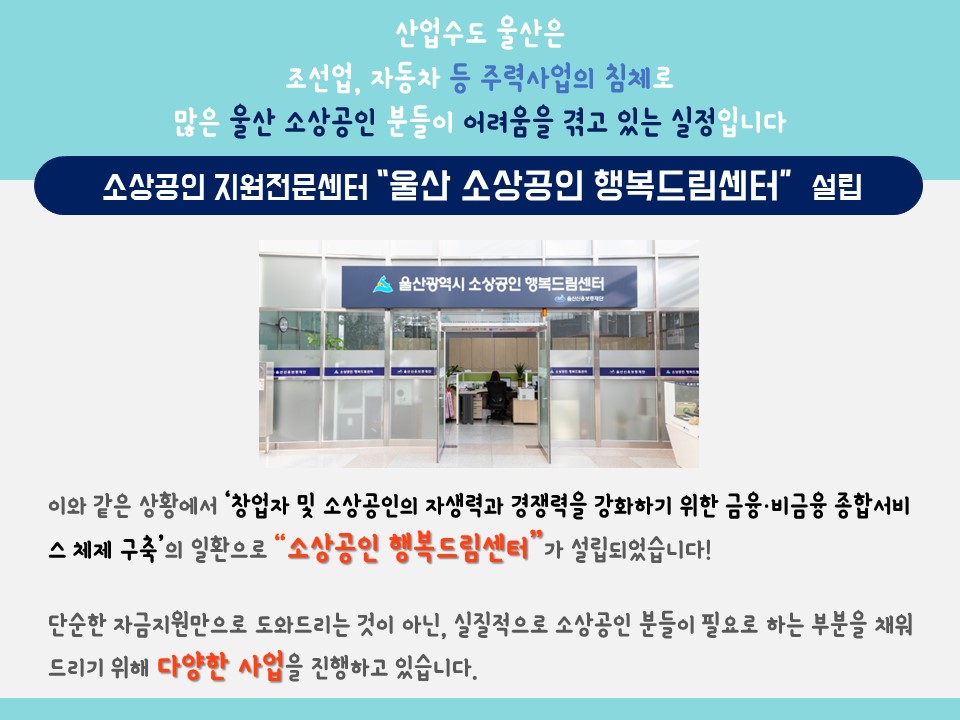 산업수도 울산은

조선업, 자동차 등 주력사업의 침체로

많은 울산 소상공인 분들이 어려움을 겪고 있는 실정입니다

소상공인 지원전문센터 "울산 소상공인 행복드림센터" 설립

울산광역시 소상공인 행복드림센터

울산신용보증재단

이와 같은 상황에서 '창업자 및 소상공인의 자생력과 경쟁력을 강화하기 위한 금융·비금융 종합서비스 체제 구축'의 일환으로 "소상공인 행복드림센터"가 설립되었습니다!

단순한 자금지원만으로 도와드리는 것이 아닌, 실질적으로 소상공인 분들이 필요로 하는 부분을 채워드리기 위해 다양한 사업을 진행하고 있습니다.